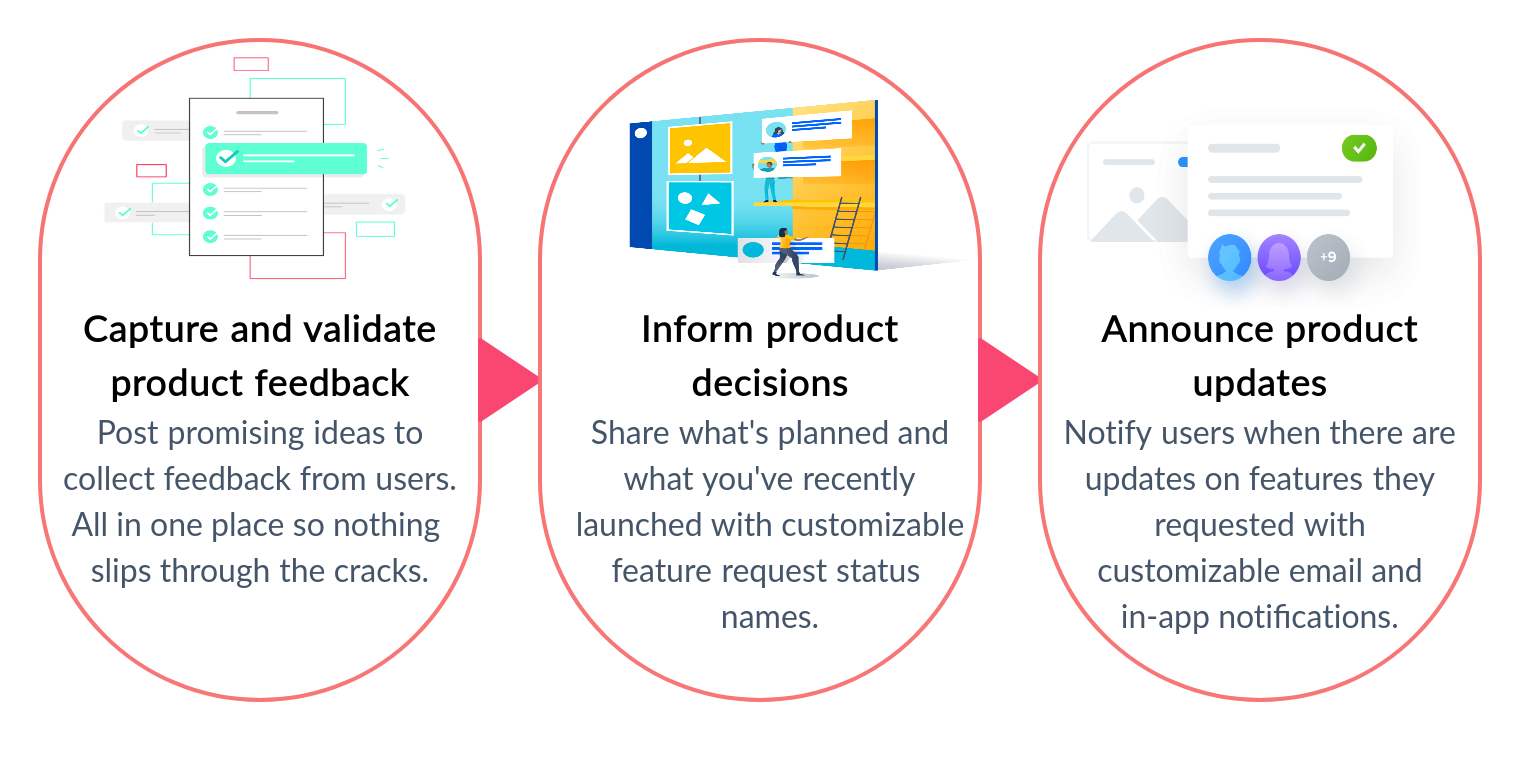 Capture and validate product feedback

Post promising ideas to collect feedback from users. All in one place so nothing slips through the cracks.

Inform product decisions

Share what's planned and what you've recently launched with customizable feature request status names.

+9

Announce product updates

Notify users when there are updates on features they requested with customizable email and in-app notifications.